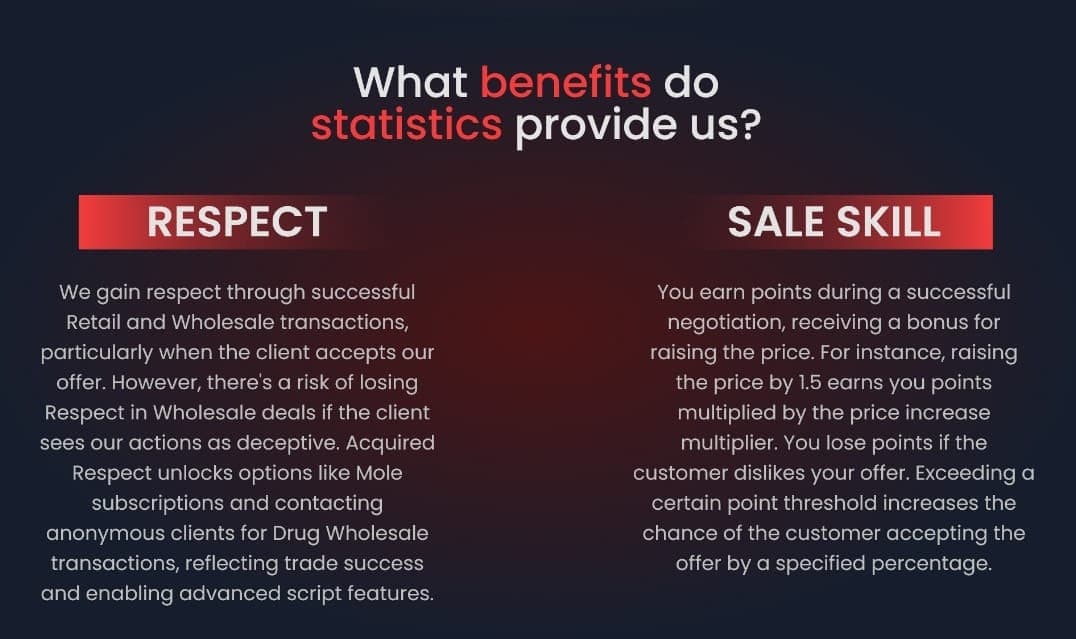 What benefits do statistics provide us?

RESPECT

We gain respect through successful Retail and Wholesale transactions, particularly when the client accepts our offer. However, there's a risk of losing Respect in Wholesale deals if the client sees our actions as deceptive. Acquired Respect unlocks options like Mole subscriptions and contacting anonymous clients for Drug Wholesale transactions, reflecting trade success and enabling advanced script features.

SALE SKILL

You earn points during a successful negotiation, receiving a bonus for raising the price. For instance, raising the price by 1.5 earns you points multiplied by the price increase multiplier. You lose points if the customer dislikes your offer. Exceeding a certain point threshold increases the chance of the customer accepting the offer by a specified percentage.